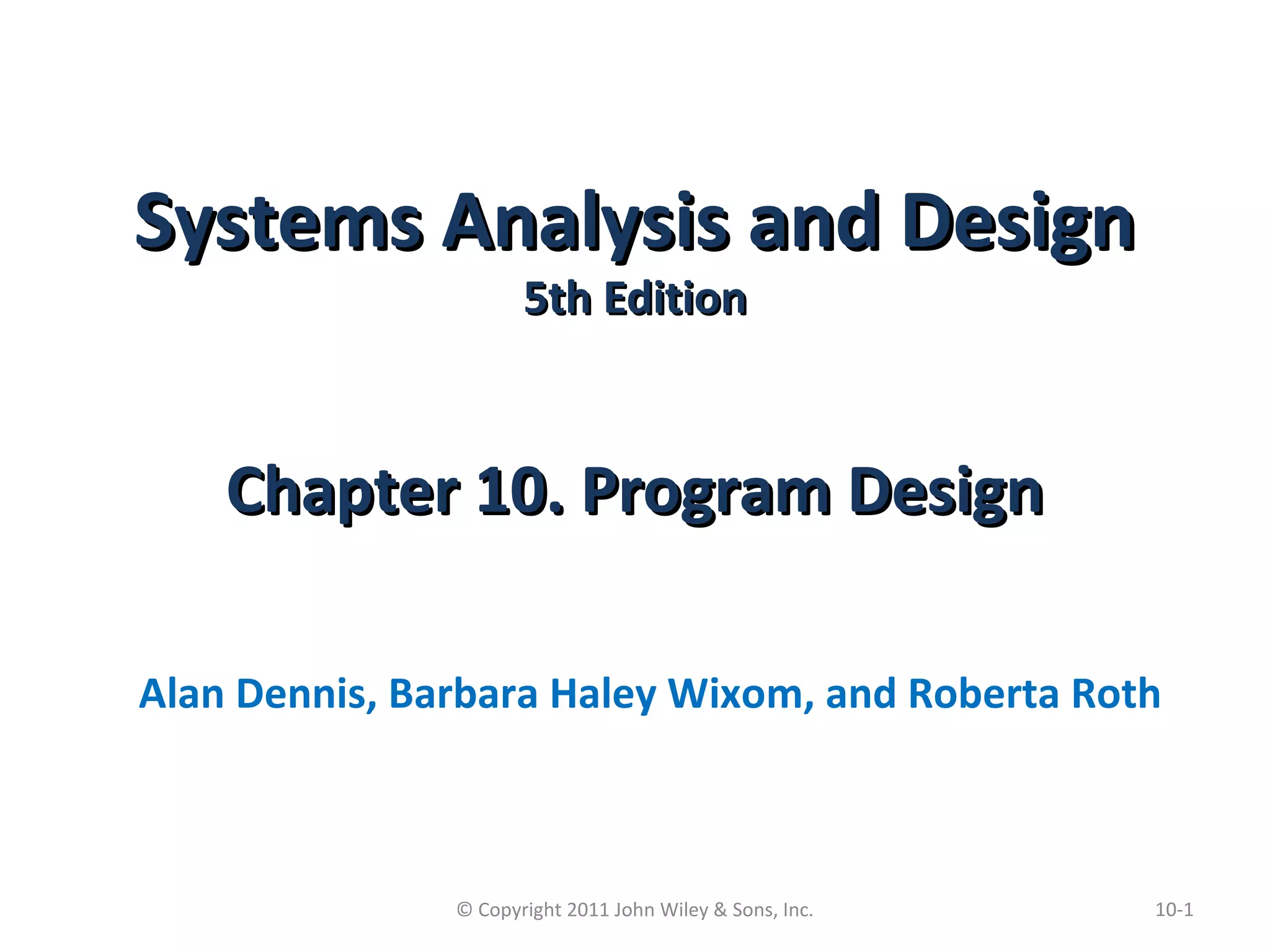 Systems Analysis and Design
5th Edition

Chapter 10. Program Design

Alan Dennis, Barbara Haley Wixom, and Roberta Roth

© Copyright 2011 John Wiley & Sons, Inc.

10-1